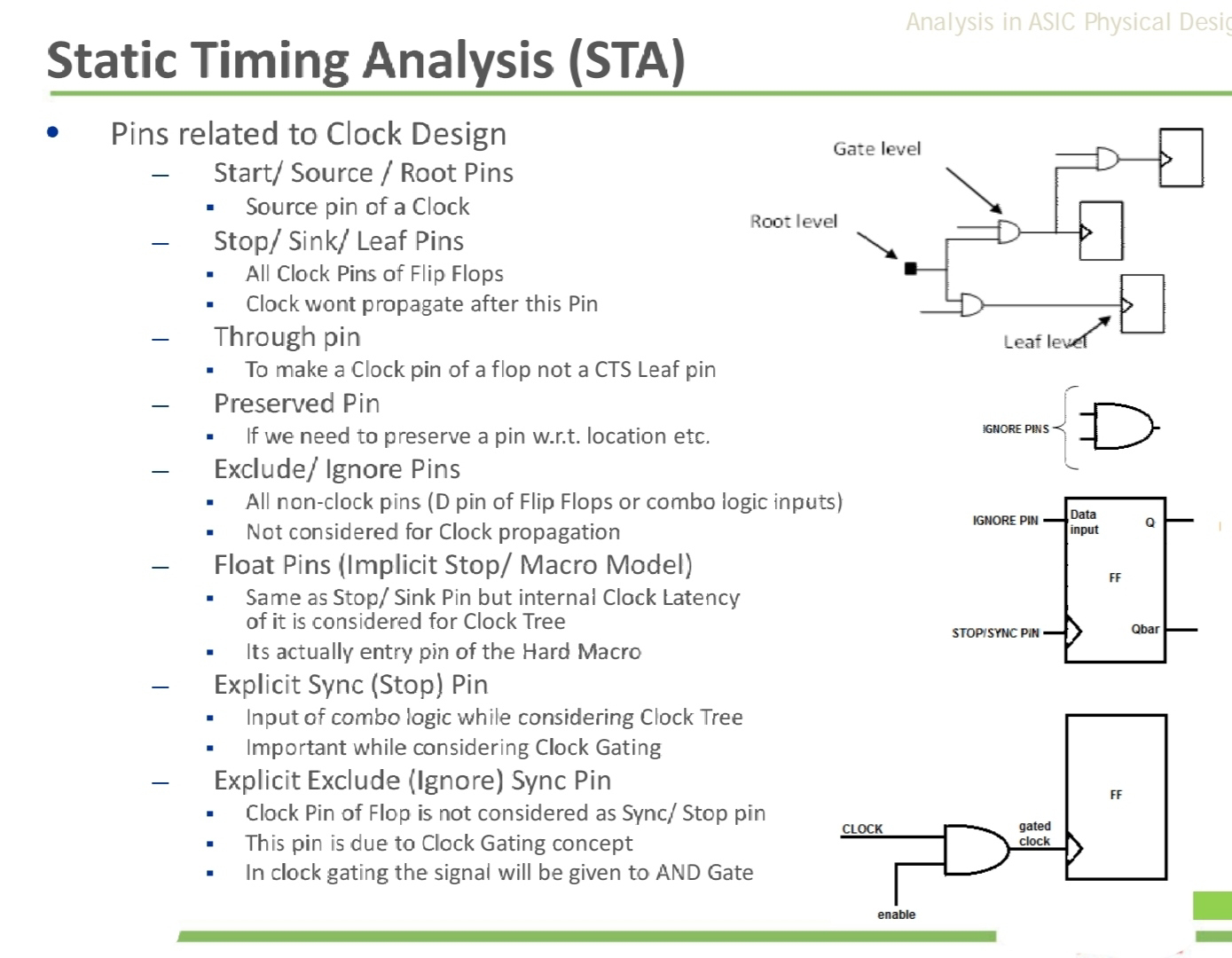 Analysis in ASIC Physical Desig

Static Timing Analysis (STA)

• Pins related to Clock Design
– Start/ Source / Root Pins
▪ Source pin of a Clock
– Stop/ Sink/ Leaf Pins
▪ All Clock Pins of Flip Flops
▪ Clock wont propagate after this Pin
– Through pin
▪ To make a Clock pin of a flop not a CTS Leaf pin
– Preserved Pin
▪ If we need to preserve a pin w.r.t. location etc.
– Exclude/ Ignore Pins
▪ All non-clock pins (D pin of Flip Flops or combo logic inputs)
▪ Not considered for Clock propagation
– Float Pins (Implicit Stop/ Macro Model)
▪ Same as Stop/ Sink Pin but internal Clock Latency of it is considered for Clock Tree
▪ Its actually entry pin of the Hard Macro
– Explicit Sync (Stop) Pin
▪ Input of combo logic while considering Clock Tree
▪ Important while considering Clock Gating
– Explicit Exclude (Ignore) Sync Pin
▪ Clock Pin of Flop is not considered as Sync/ Stop pin
▪ This pin is due to Clock Gating concept
▪ In clock gating the signal will be given to AND Gate

Gate level
Root level
Leaf level

IGNORE PINS

IGNORE PIN
Data input
Q
FF
STOP/SYNC PIN
Qbar

FF
CLOCK
gated clock
enable